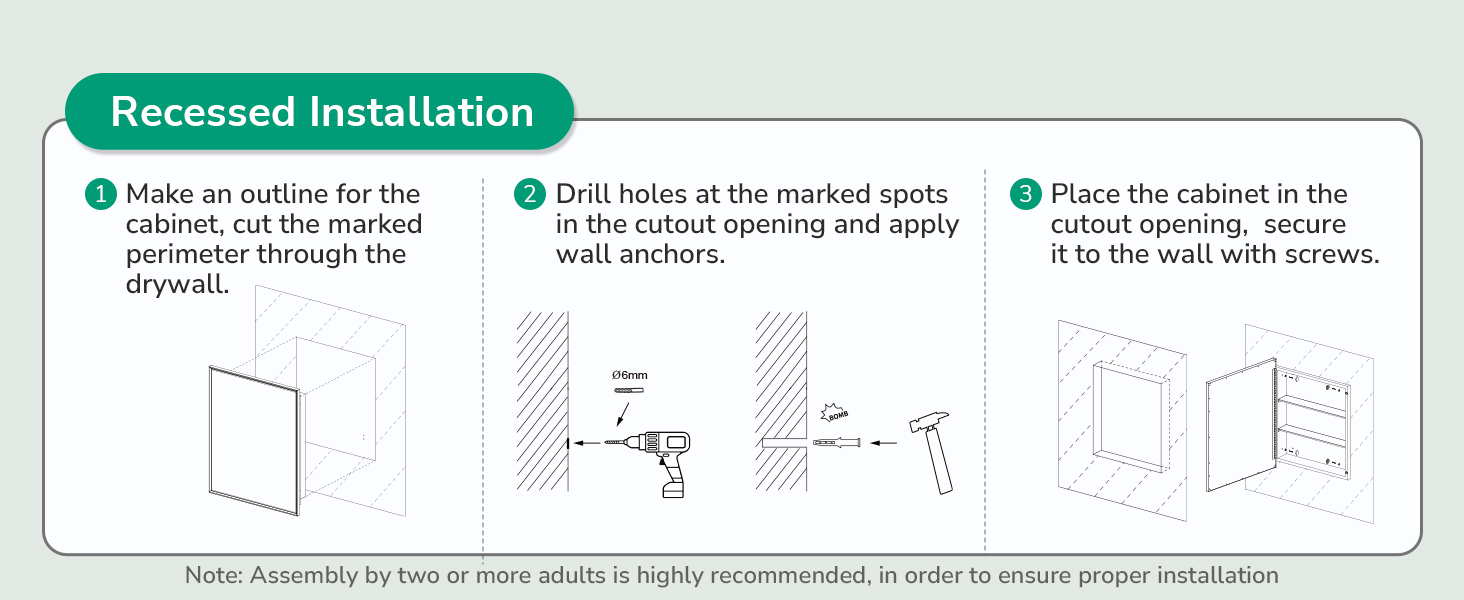 Recessed Installation

1 Make an outline for the cabinet, cut the marked perimeter through the drywall.

2 Drill holes at the marked spots in the cutout opening and apply wall anchors.

Ø6mm

BOMB

3 Place the cabinet in the cutout opening, secure it to the wall with screws.

Note: Assembly by two or more adults is highly recommended, in order to ensure proper installation